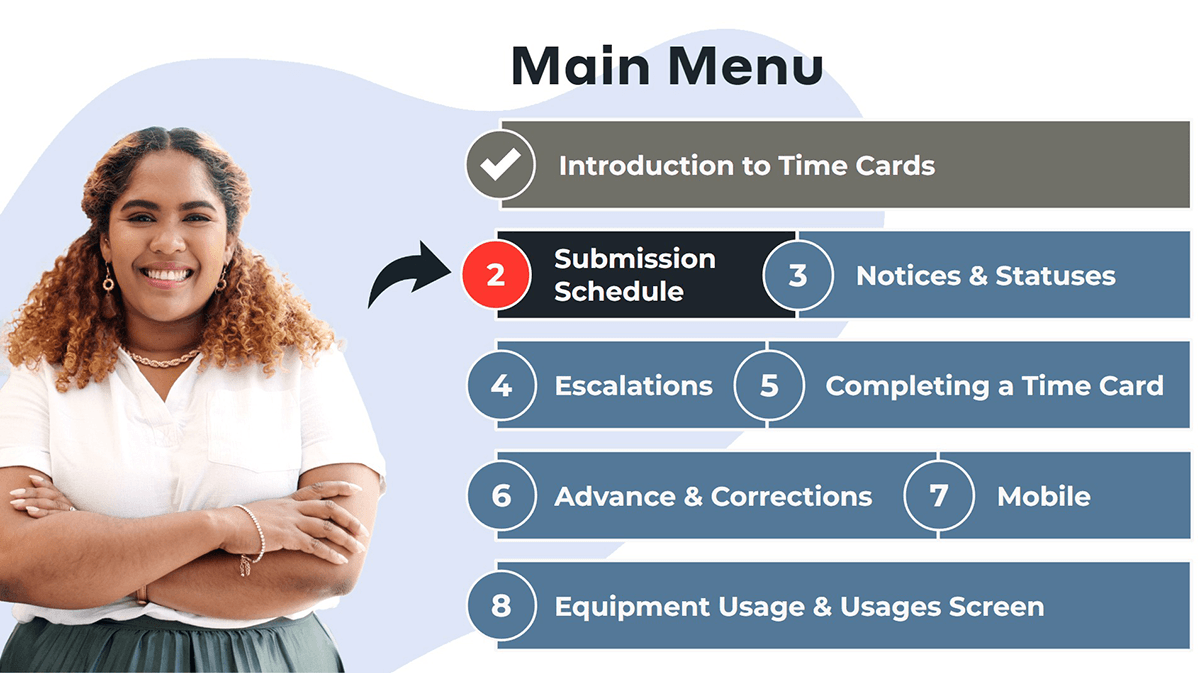 Main Menu

Introduction to Time Cards

2 Submission Schedule

3 Notices & Statuses

4 Escalations

5 Completing a Time Card

6 Advance & Corrections

7 Mobile

8 Equipment Usage & Usages Screen